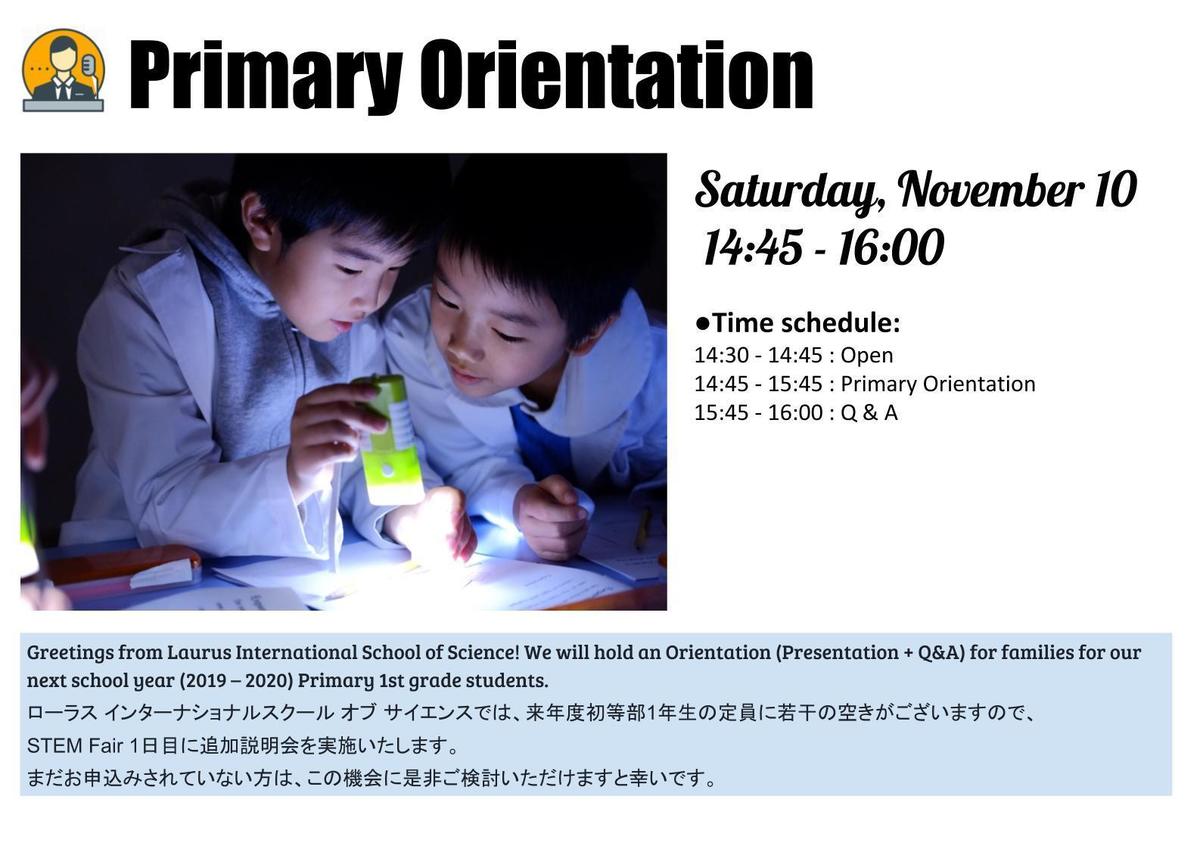 Primary Orientation

Saturday, November 10
14:45 - 16:00

●Time schedule:
14:30 - 14:45 : Open
14:45 - 15:45 : Primary Orientation
15:45 - 16:00 : Q & A

Greetings from Laurus International School of Science! We will hold an Orientation (Presentation + Q&A) for families for our next school year (2019 – 2020) Primary 1st grade students.
ローラス インターナショナルスクール オブ サイエンスでは、来年度初等部1年生の定員に若干の空きがございますので、
STEM Fair 1日目に追加説明会を実施いたします。
まだお申込みされていない方は、この機会に是非ご検討いただけますと幸いです。